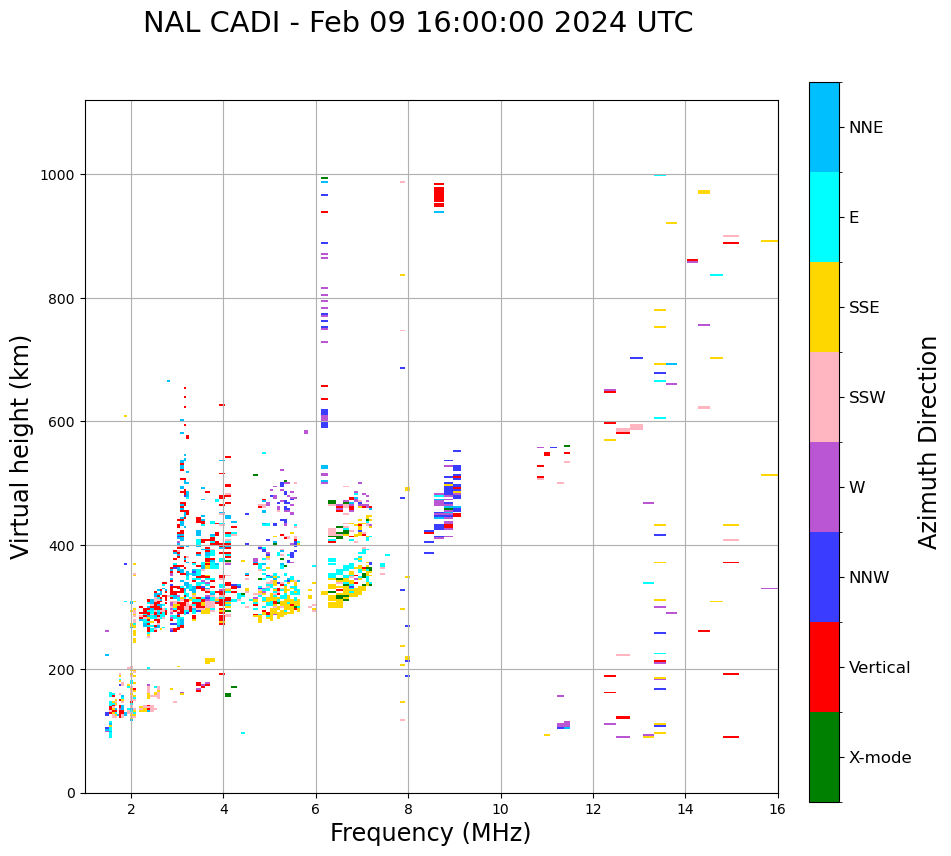 NAL CADI - Feb 09 16:00:00 2024 UTC

Virtual height (km)

1000
800
600
400
200
0

2
4
6
8
10
12
14
16

Frequency (MHz)

NNE
E
SSE
SSW
W
NNW
Vertical
X-mode

Azimuth Direction